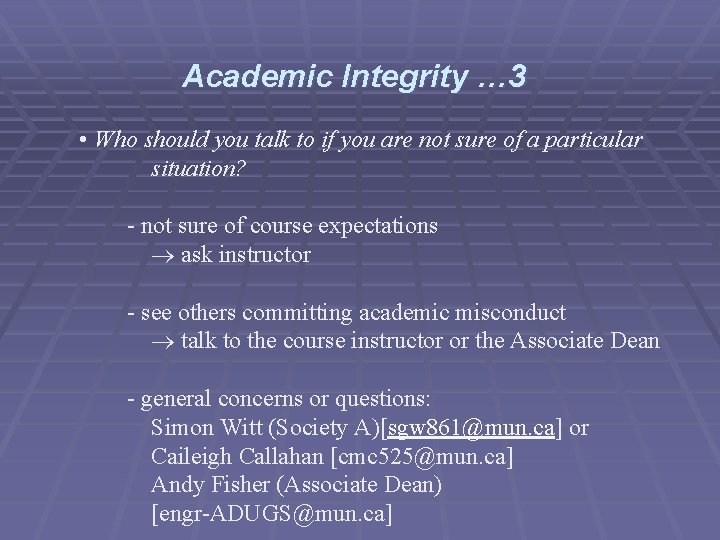 Academic Integrity …3

• Who should you talk to if you are not sure of a particular situation?

- not sure of course expectations
$\rightarrow$ ask instructor

- see others committing academic misconduct
$\rightarrow$ talk to the course instructor or the Associate Dean

- general concerns or questions:
Simon Witt (Society A)[sgw861@mun.ca] or
Caileigh Callahan [cmc525@mun.ca]
Andy Fisher (Associate Dean)
[engr-ADUGS@mun.ca]